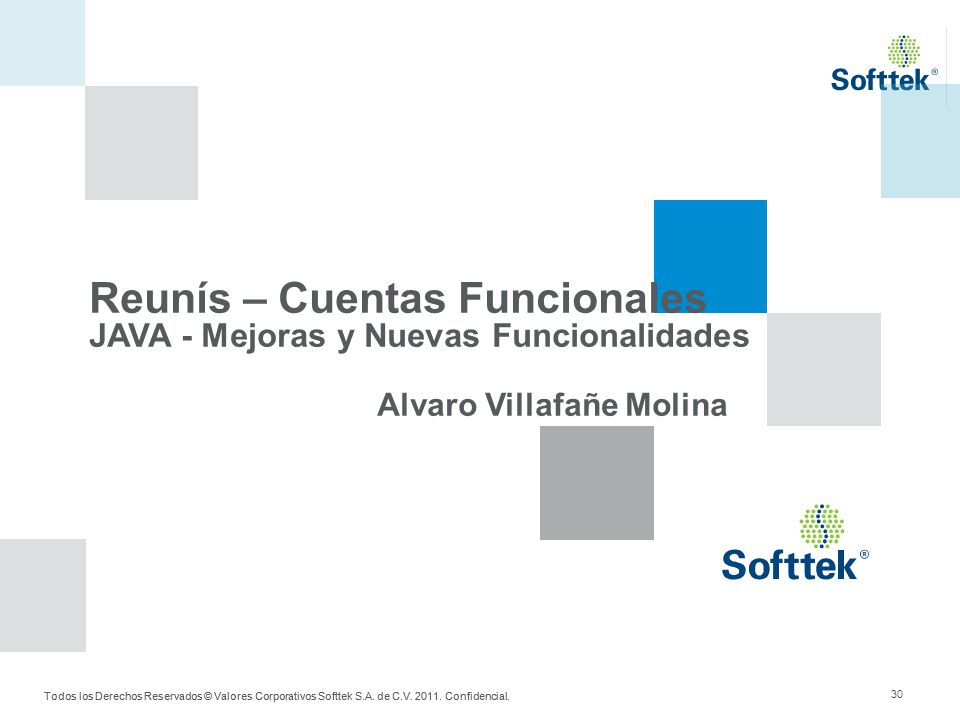 Softtek®

Reunís – Cuentas Funcionales
JAVA - Mejoras y Nuevas Funcionalidades

Alvaro Villafañe Molina

Softtek®

Todos los Derechos Reservados © Valores Corporativos Softtek S.A. de C.V. 2011. Confidencial.

30